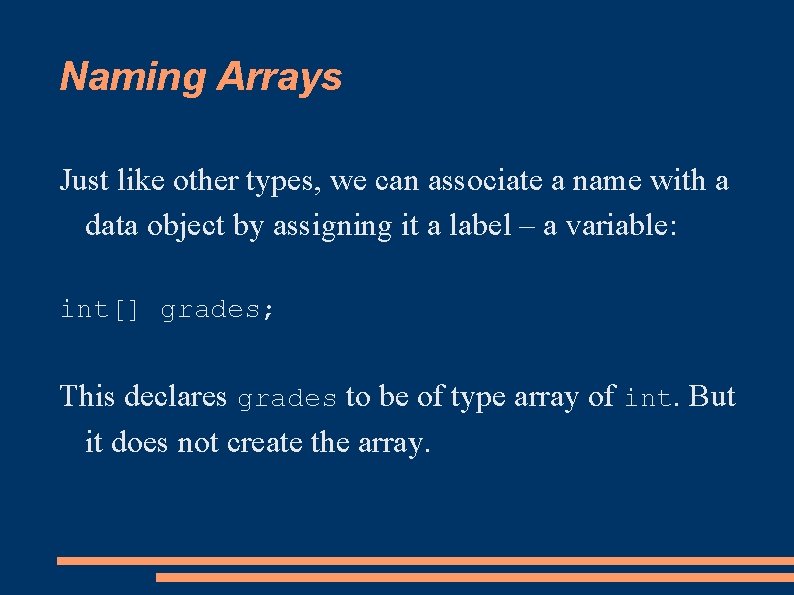 Naming Arrays

Just like other types, we can associate a name with a data object by assigning it a label – a variable:

int[] grades;

This declares grades to be of type array of int. But it does not create the array.